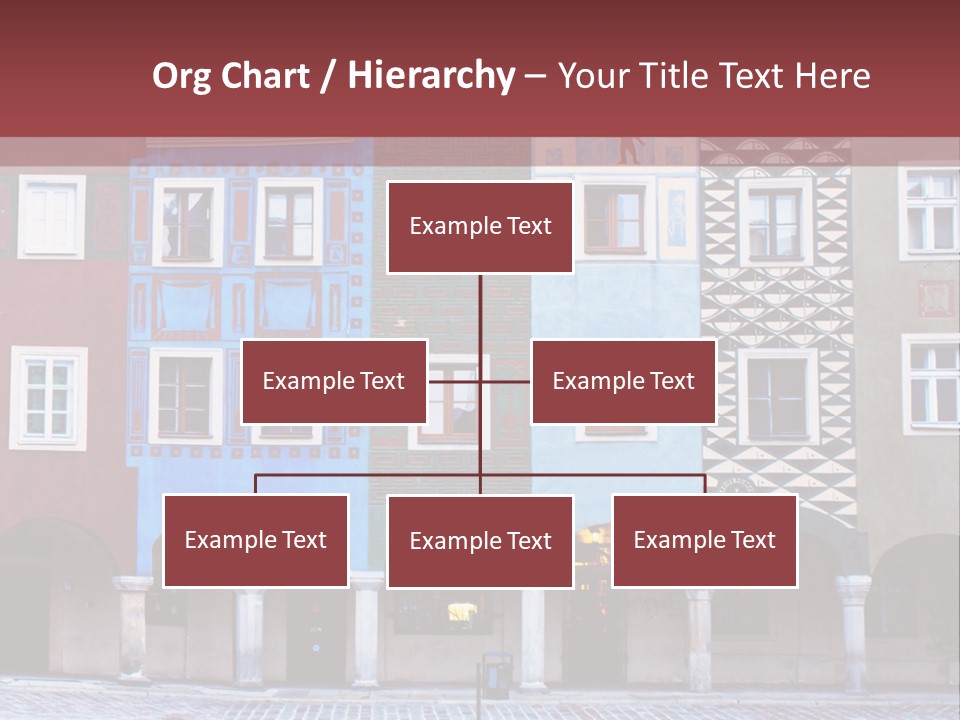 Org Chart / Hierarchy – Your Title Text Here

Example Text

Example Text

Example Text

Example Text

Example Text

Example Text